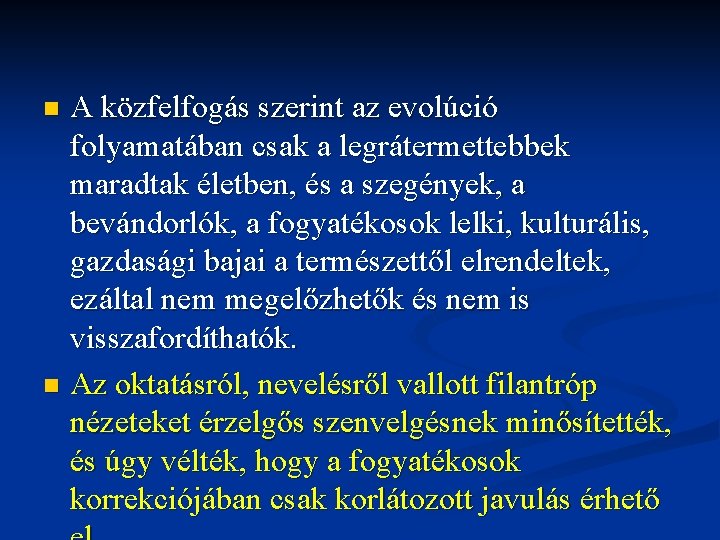 A közfelfogás szerint az evolúció folyamatában csak a legrátermettebbek maradtak életben, és a szegények, a bevándorlók, a fogyatékosok lelki, kulturális, gazdasági bajai a természettől elrendeltek, ezáltal nem megelőzhetők és nem is visszafordíthatók.

Az oktatásról, nevelésről vallott filantróp nézeteket érzelgős szenvelgésnek minősítették, és úgy vélték, hogy a fogyatékosok korrekciójában csak korlátozott javulás érhető el.